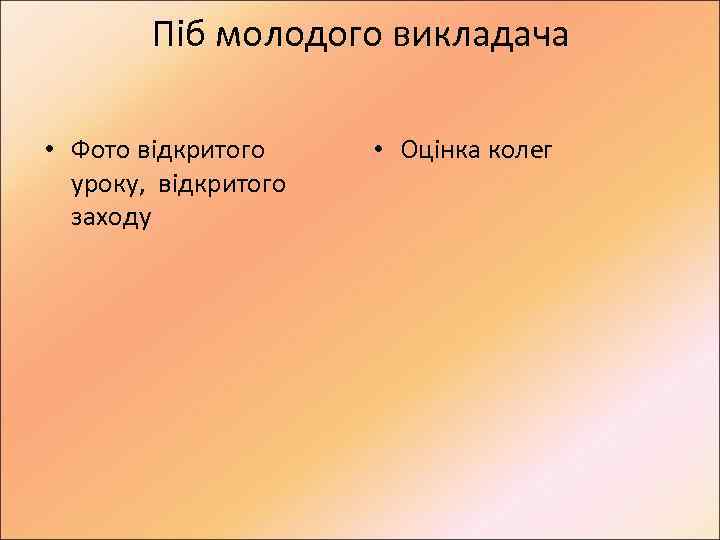 Піб молодого викладача

• Фото відкритого уроку,  відкритого заходу

• Оцінка колег